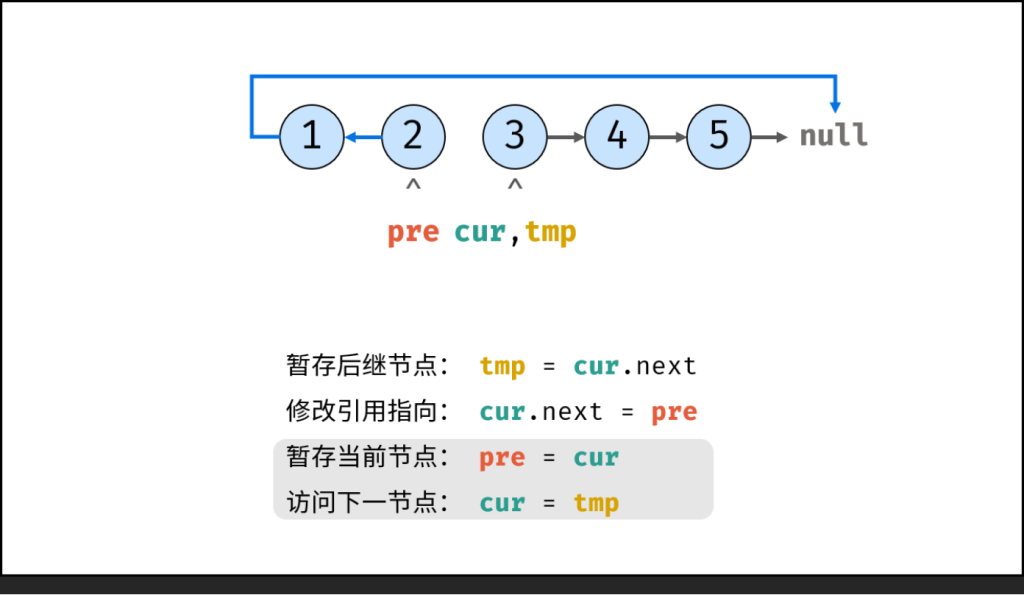 1 2 3 4 5 null

^ ^

pre cur,tmp

暂存后继节点： tmp = cur.next

修改引用指向： cur.next = pre

暂存当前节点： pre = cur

访问下一节点： cur = tmp